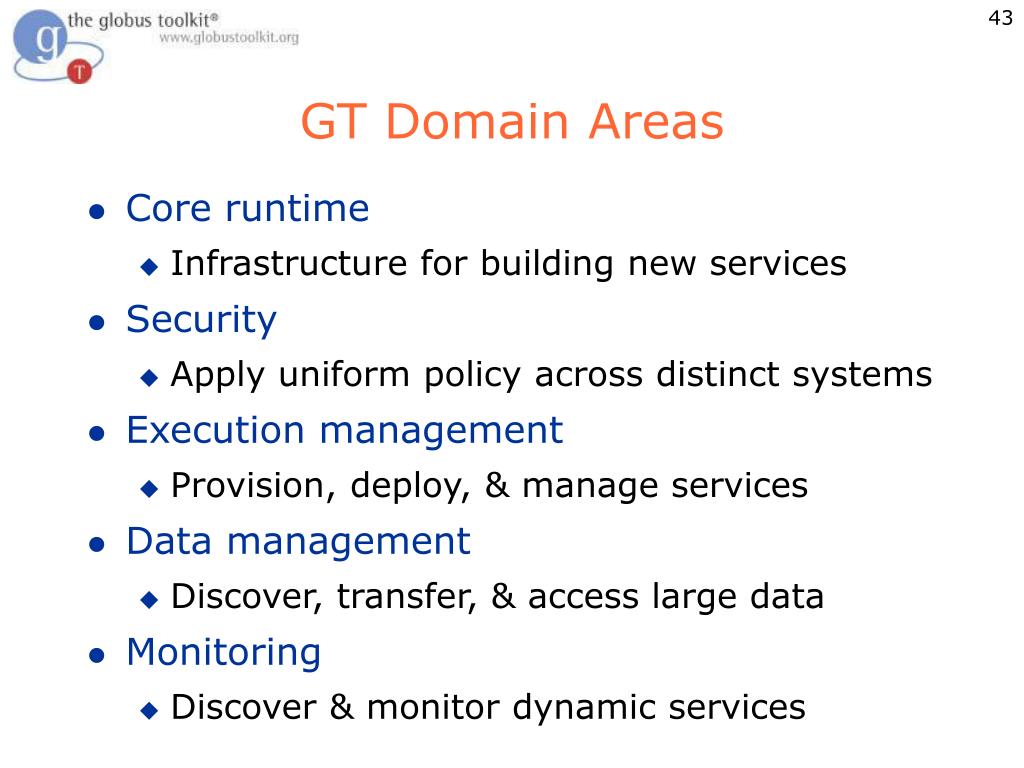 g T the globus toolkit®
www.globustoolkit.org

43

GT Domain Areas

- Core runtime
  - Infrastructure for building new services
- Security
  - Apply uniform policy across distinct systems
- Execution management
  - Provision, deploy, & manage services
- Data management
  - Discover, transfer, & access large data
- Monitoring
  - Discover & monitor dynamic services